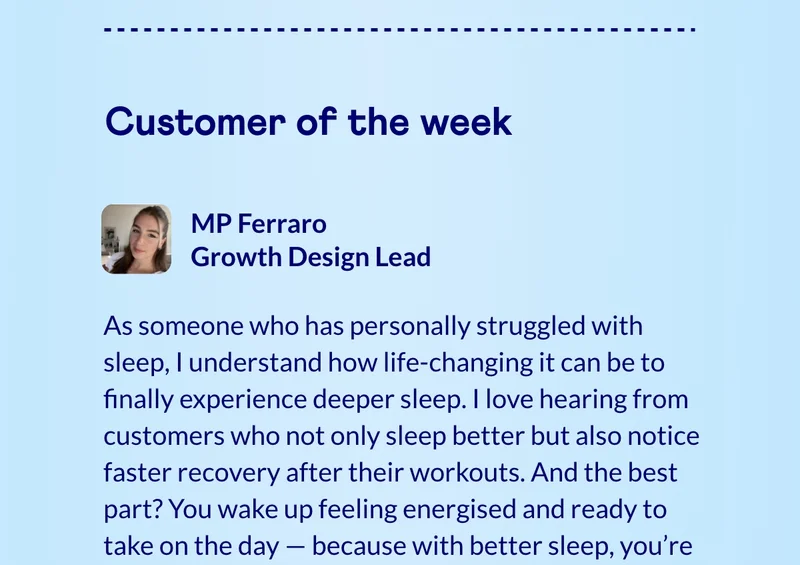 Customer of the week

MP Ferraro
Growth Design Lead

As someone who has personally struggled with sleep, I understand how life-changing it can be to finally experience deeper sleep. I love hearing from customers who not only sleep better but also notice faster recovery after their workouts. And the best part? You wake up feeling energised and ready to take on the day — because with better sleep, you're